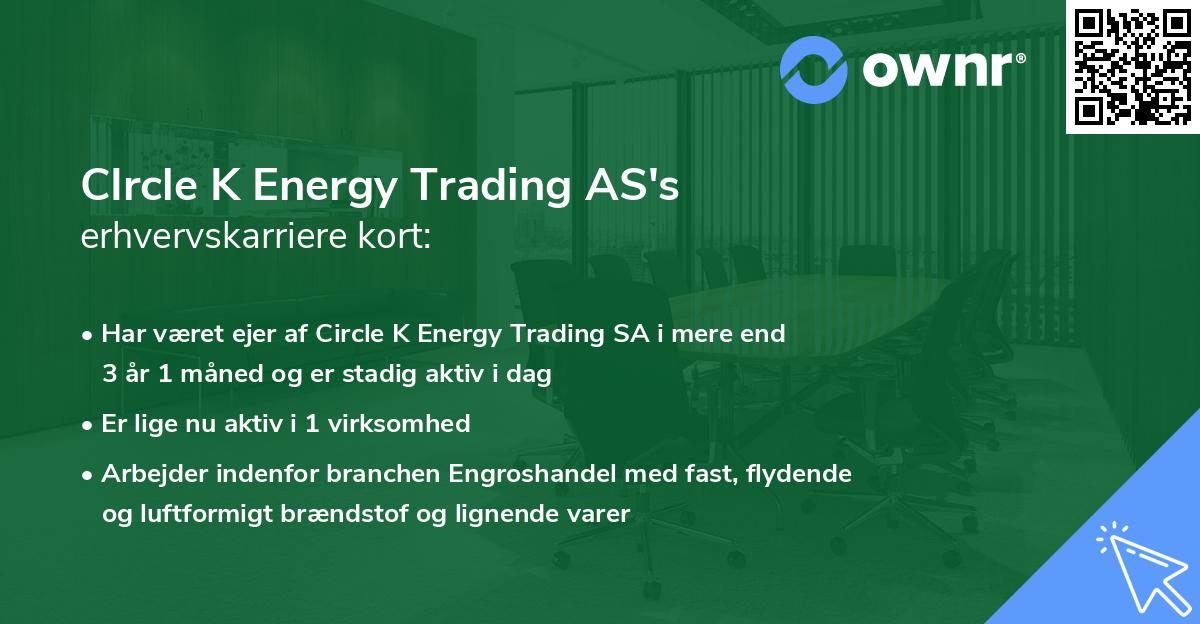 ownr®

CIrcle K Energy Trading AS's erhvervskarriere kort:

• Har været ejer af Circle K Energy Trading SA i mere end 3 år 1 måned og er stadig aktiv i dag
• Er lige nu aktiv i 1 virksomhed
• Arbejder indenfor branchen Engroshandel med fast, flydende og luftformigt brændstof og lignende varer